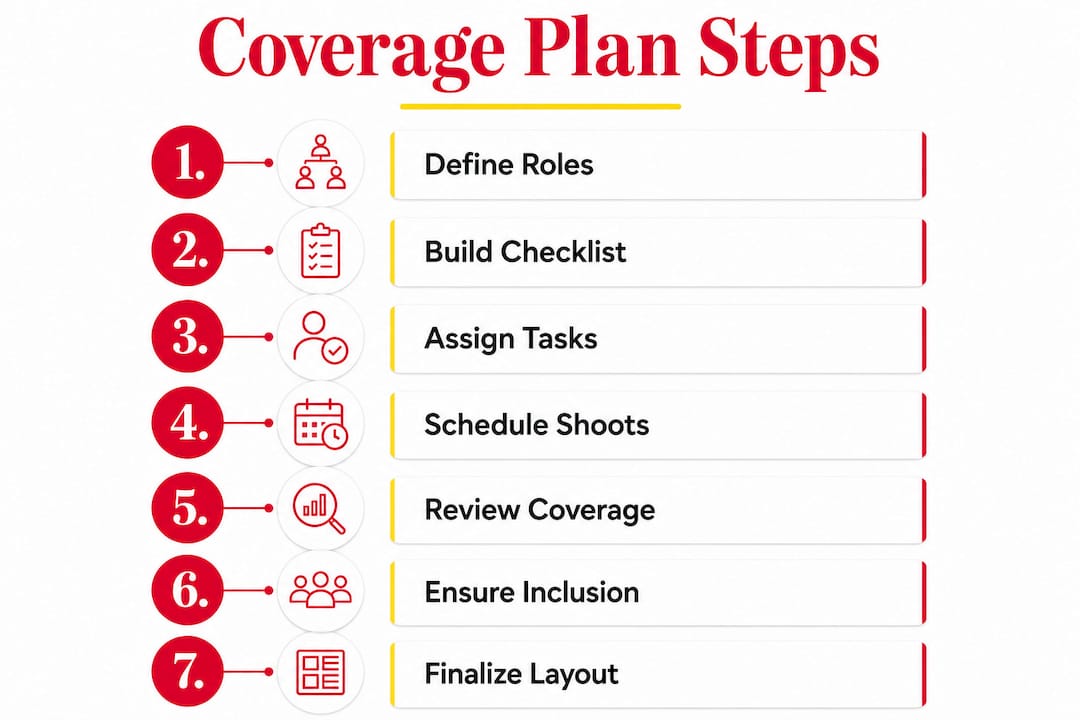 Coverage Plan Steps

1. Define Roles

2. Build Checklist

3. Assign Tasks

4. Schedule Shoots

5. Review Coverage

6. Ensure Inclusion

7. Finalize Layout